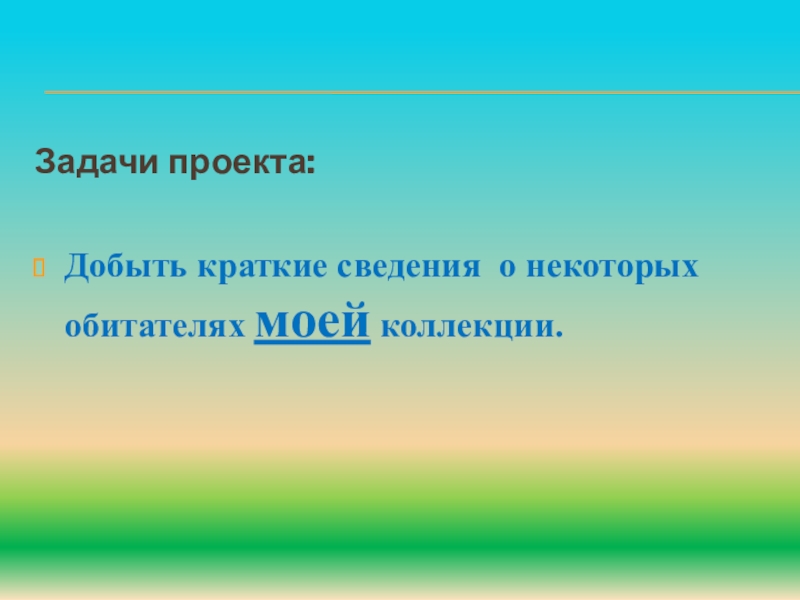 Задачи проекта:

Добыть краткие сведения о некоторых обитателях моей коллекции.